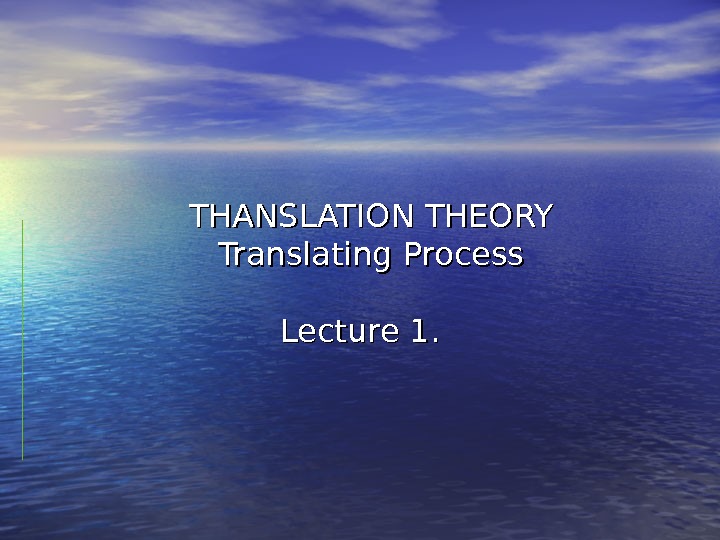 THANSLATION THEORY
Translating Process

Lecture 1.